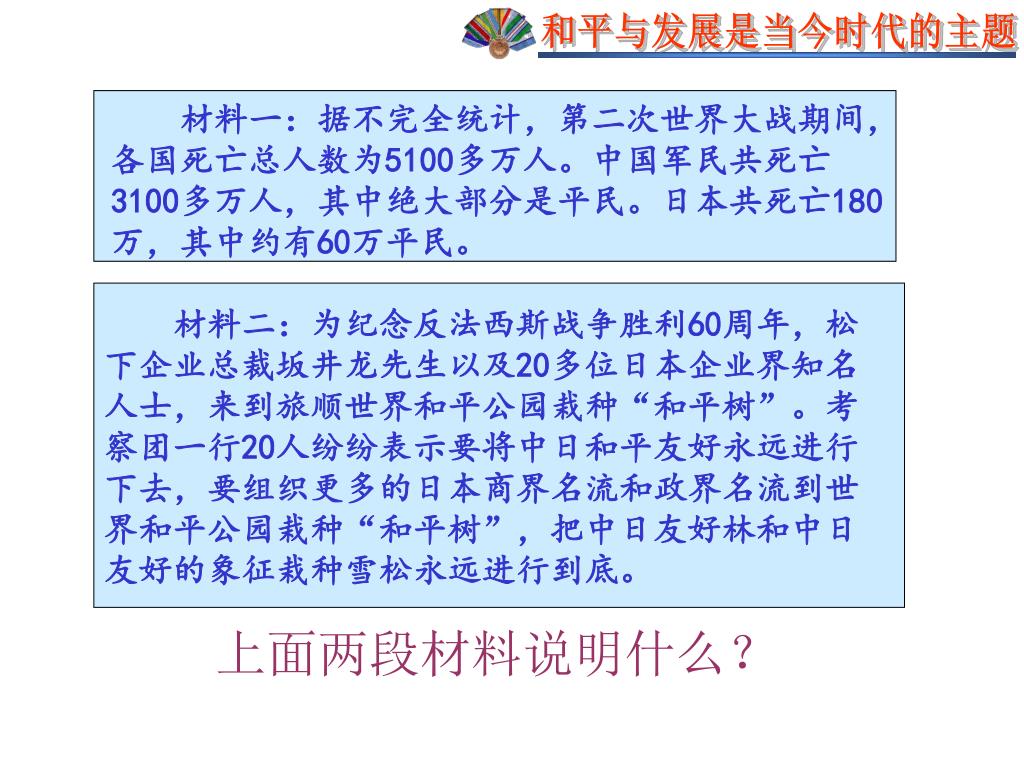 和平与发展是当今时代的主题

材料一：据不完全统计，第二次世界大战期间，各国死亡总人数为5100多万人。中国军民共死亡3100多万人，其中绝大部分是平民。日本共死亡180万，其中约有60万平民。

材料二：为纪念反法西斯战争胜利60周年，松下企业总裁坂井龙先生以及20多位日本企业界知名人士，来到旅顺世界和平公园栽种“和平树”。考察团一行20人纷纷表示要将中日和平友好永远进行下去，要组织更多的日本商界名流和政界名流到世界和平公园栽种“和平树”，把中日友好林和中日友好的象征栽种雪松永远进行到底。

上面两段材料说明什么？